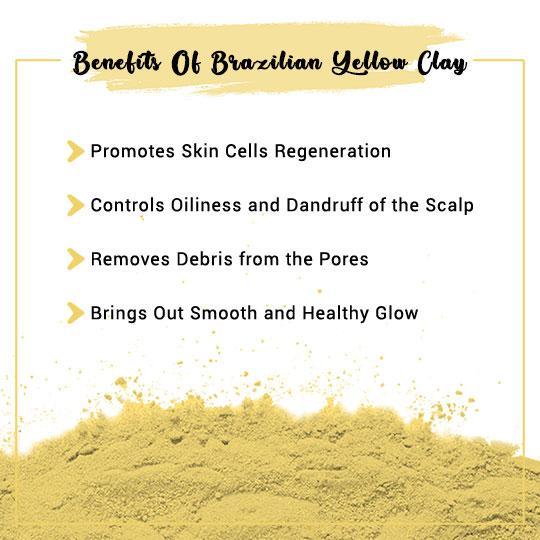 Benefits Of Brazilian Yellow Clay

Promotes Skin Cells Regeneration

Controls Oiliness and Dandruff of the Scalp

Removes Debris from the Pores

Brings Out Smooth and Healthy Glow